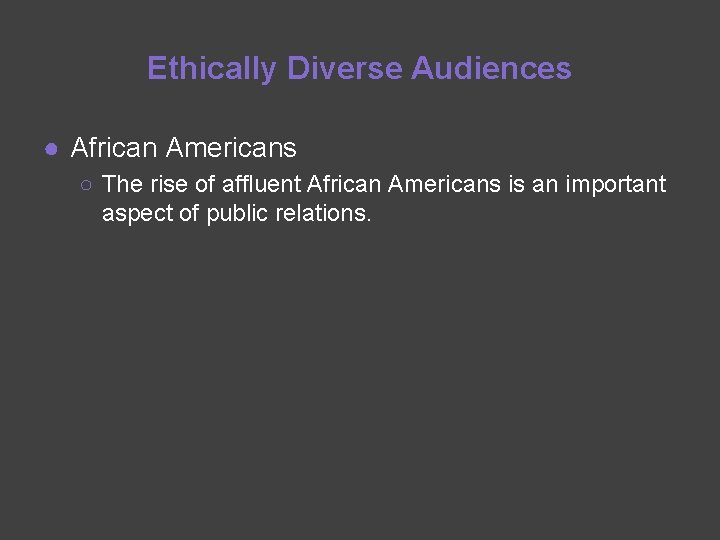 Ethically Diverse Audiences

● African Americans
○ The rise of affluent African Americans is an important aspect of public relations.